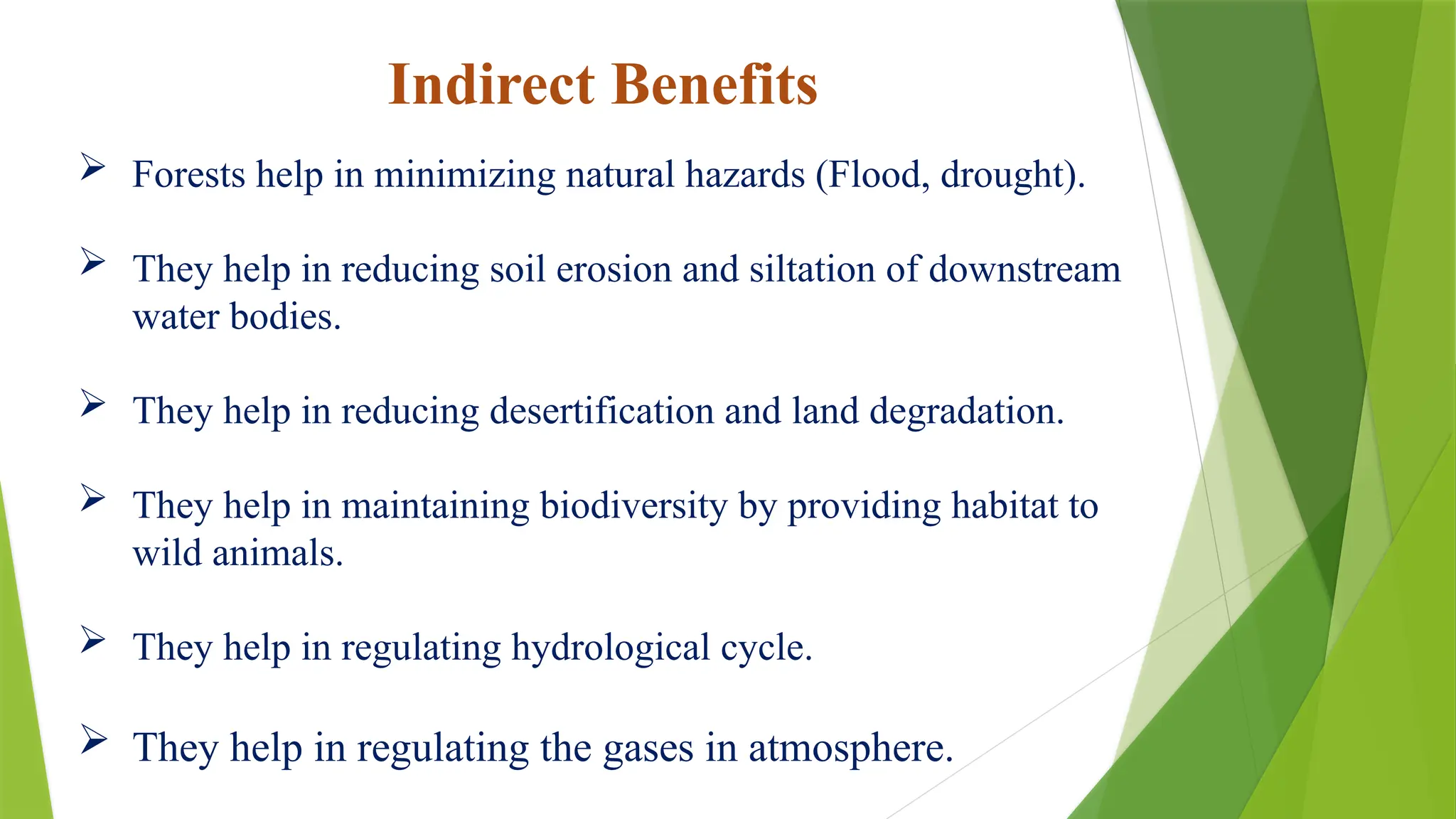 Indirect Benefits

➢ Forests help in minimizing natural hazards (Flood, drought).

➢ They help in reducing soil erosion and siltation of downstream water bodies.

➢ They help in reducing desertification and land degradation.

➢ They help in maintaining biodiversity by providing habitat to wild animals.

➢ They help in regulating hydrological cycle.

➢ They help in regulating the gases in atmosphere.